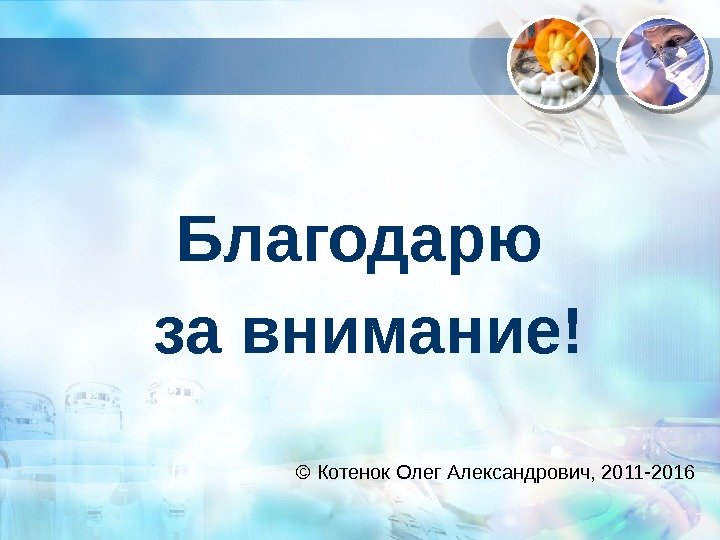 Благодарю
за внимание!

© Котенок Олег Александрович, 2011-2016